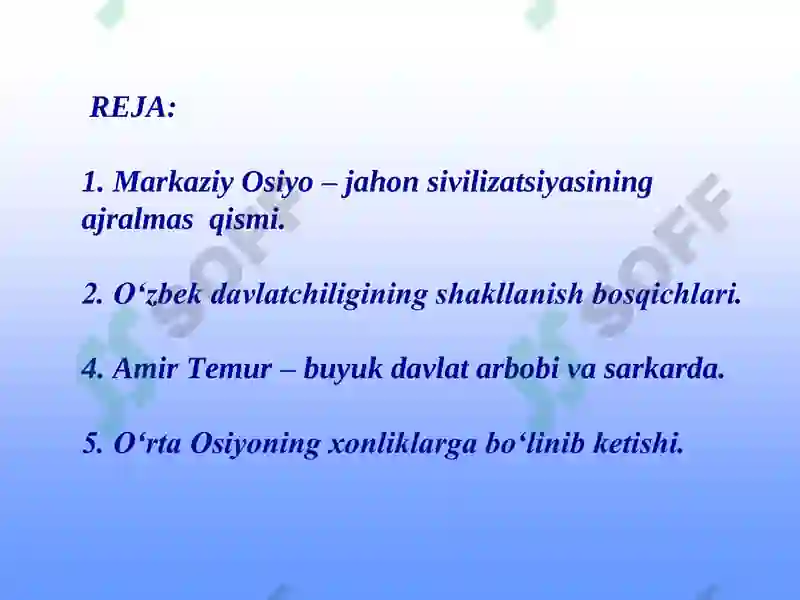 REJA:

1. Markaziy Osiyo – jahon sivilizatsiyasining ajralmas qismi.

2. O‘zbek davlatchiligining shakllanish bosqichlari.

4. Amir Temur – buyuk davlat arbobi va sarkarda.

5. O‘rta Osiyoning xonliklarga bo‘linib ketishi.

SOFF

SOFF